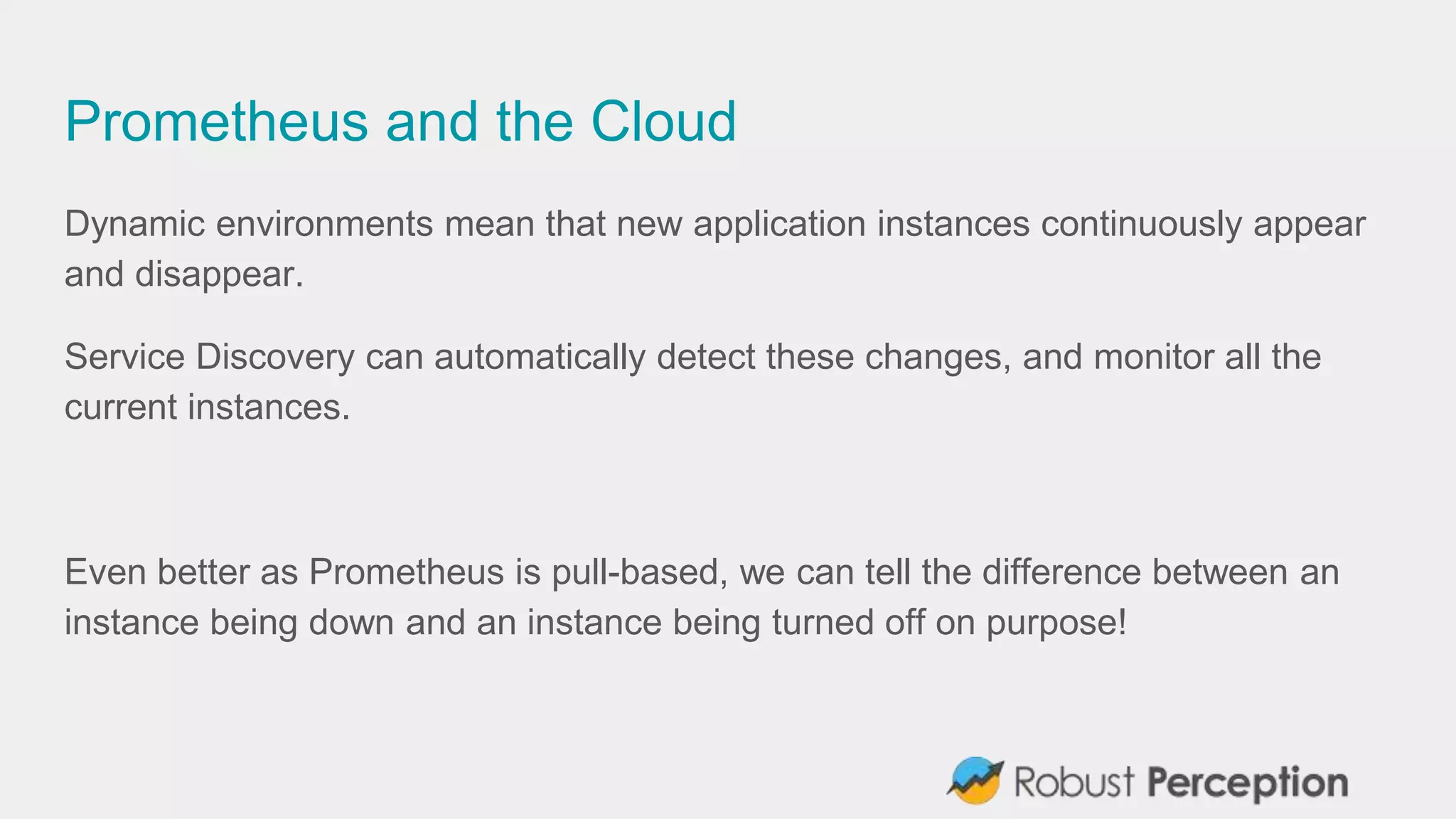 Prometheus and the Cloud

Dynamic environments mean that new application instances continuously appear and disappear.

Service Discovery can automatically detect these changes, and monitor all the current instances.

Even better as Prometheus is pull-based, we can tell the difference between an instance being down and an instance being turned off on purpose!

Robust Perception